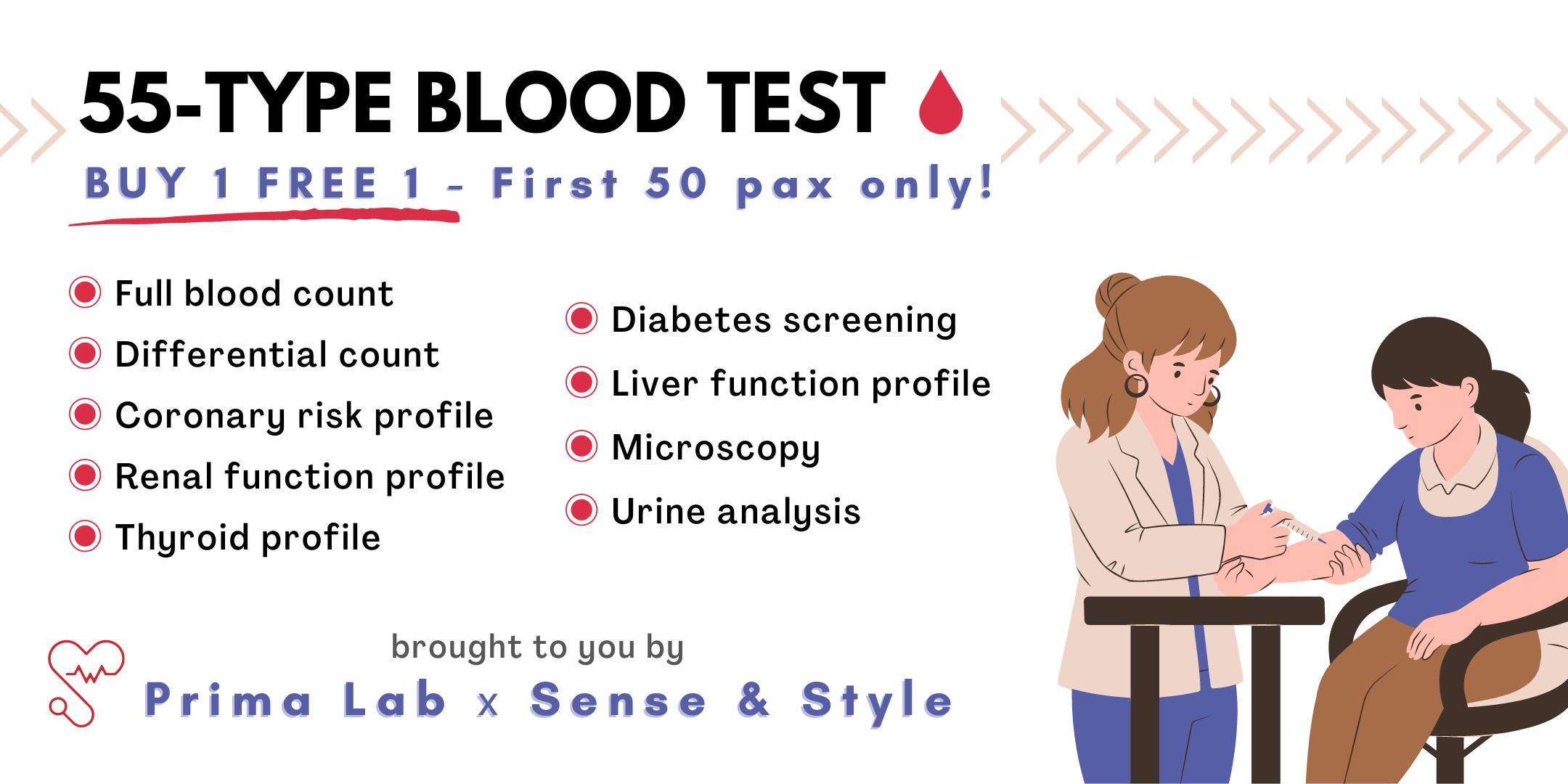 55-TYPE BLOOD TEST

BUY 1 FREE 1 - First 50 pax only!

Full blood count
Differential count
Coronary risk profile
Renal function profile
Thyroid profile

Diabetes screening
Liver function profile
Microscopy
Urine analysis

brought to you by
Prima Lab x Sense & Style